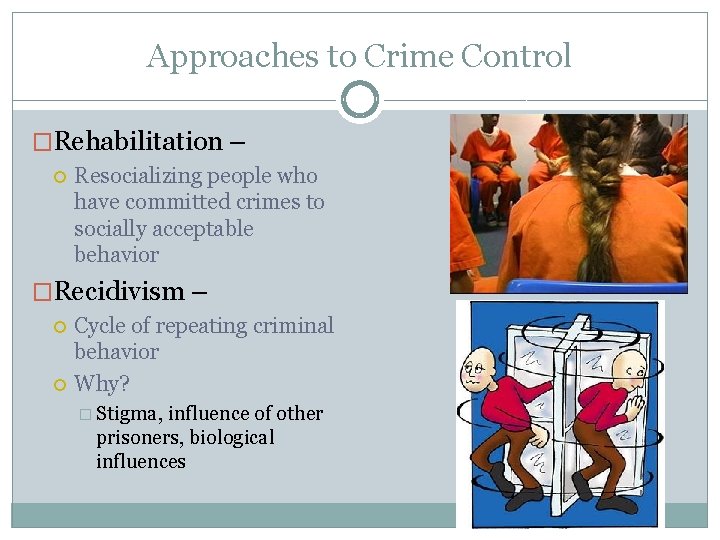 Approaches to Crime Control

Rehabilitation –

Resocializing people who have committed crimes to socially acceptable behavior

Recidivism –

Cycle of repeating criminal behavior

Why?

Stigma, influence of other prisoners, biological influences